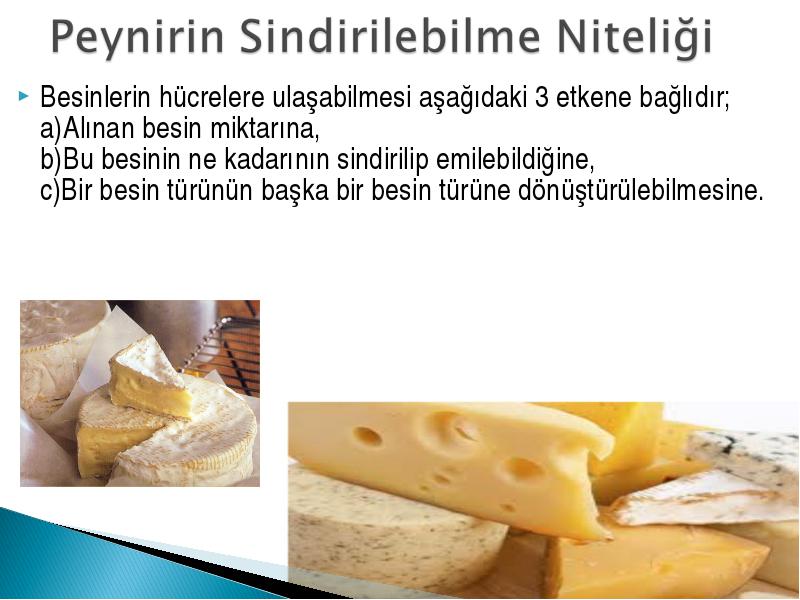 Peynirin Sindirilebilme Niteliği

Besinlerin hücrelere ulaşabilmesi aşağıdaki 3 etkene bağlıdır;
a)Alınan besin miktarına,
b)Bu besinin ne kadarının sindirilip emilebildiğine,
c)Bir besin türünün başka bir besin türüne dönüştürülebilmesine.